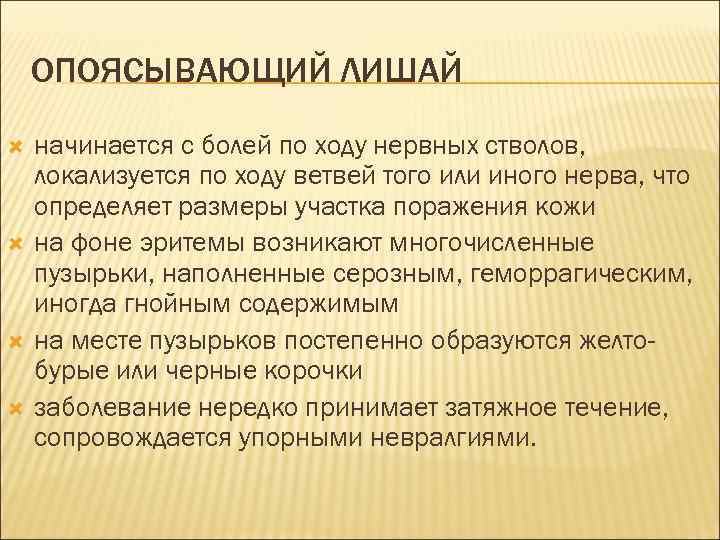 ОПОЯСЫВАЮЩИЙ ЛИШАЙ

начинается с болей по ходу нервных стволов, локализуется по ходу ветвей того или иного нерва, что определяет размеры участка поражения кожи

на фоне эритемы возникают многочисленные пузырьки, наполненные серозным, геморрагическим, иногда гнойным содержимым

на месте пузырьков постепенно образуются желто-бурые или черные корочки

заболевание нередко принимает затяжное течение, сопровождается упорными невралгиями.